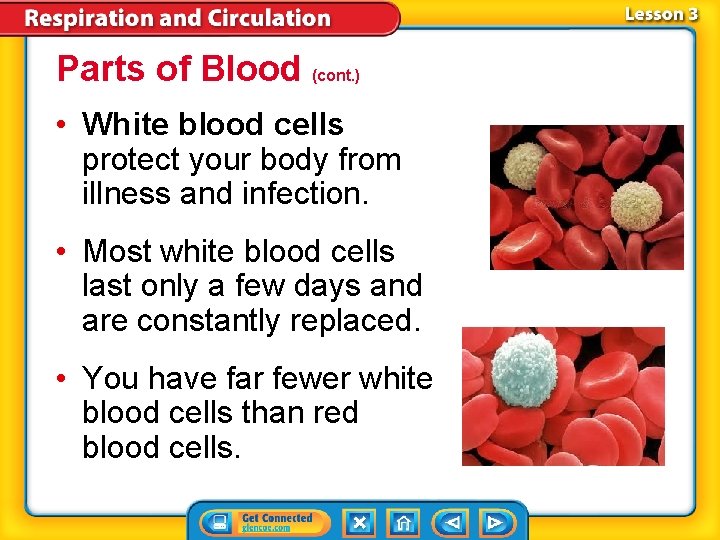 Respiration and Circulation

Lesson 3

Parts of Blood (cont.)

• White blood cells protect your body from illness and infection.

• Most white blood cells last only a few days and are constantly replaced.

• You have far fewer white blood cells than red blood cells.

Get Connected glencoe.com